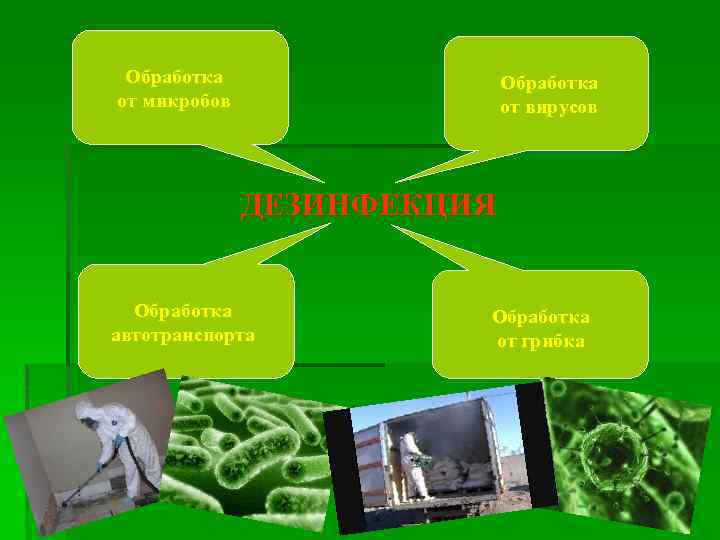 Обработка от микробов

Обработка от вирусов

ДЕЗИНФЕКЦИЯ

Обработка автотранспорта

Обработка от грибка